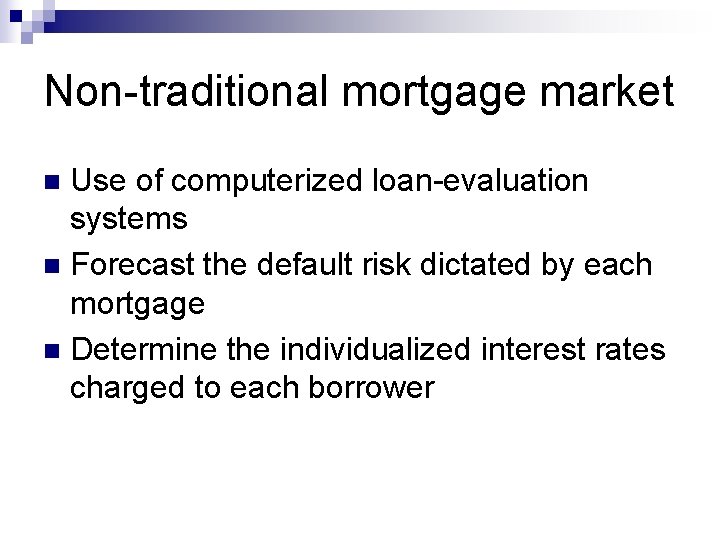 Non-traditional mortgage market

- Use of computerized loan-evaluation systems
- Forecast the default risk dictated by each mortgage
- Determine the individualized interest rates charged to each borrower